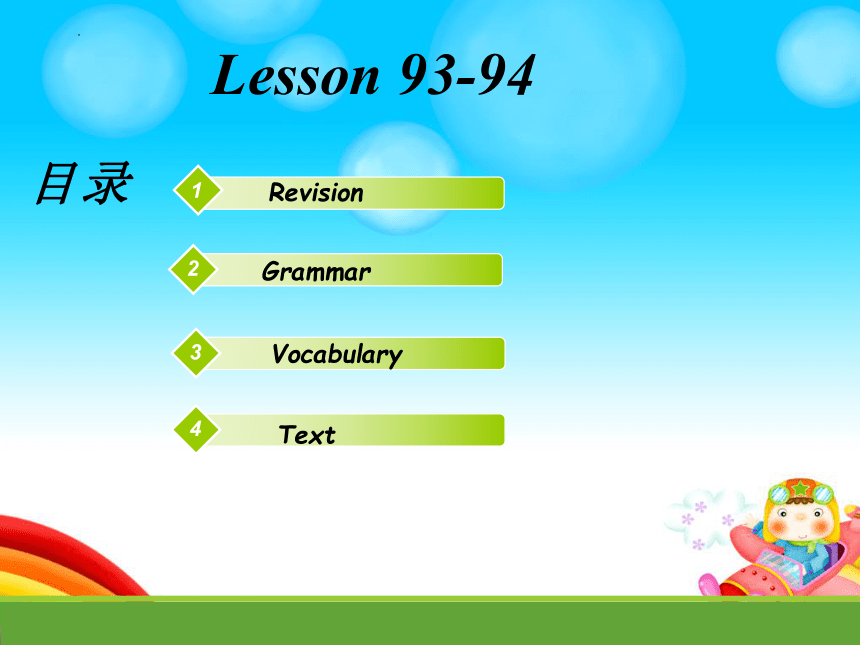 Lesson 93-94

目录

1 Revision

2 Grammar

3 Vocabulary

4 Text